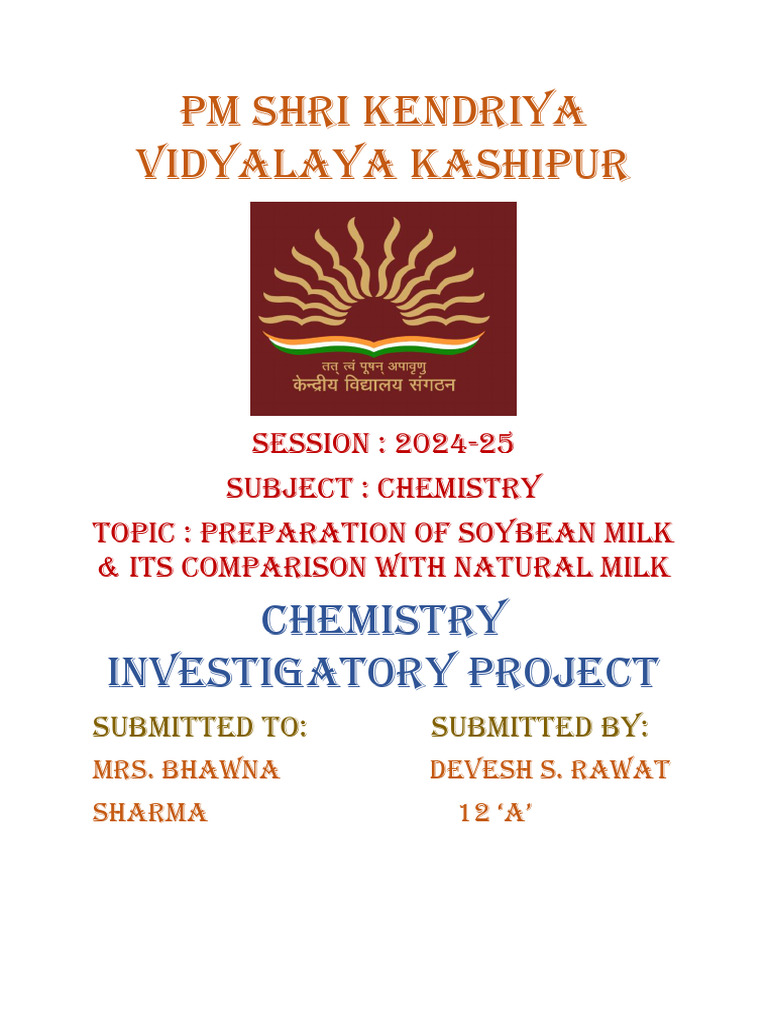 PM SHRI KENDRIYA VIDYALAYA KASHIPUR

तत् त्वं पूषन् अपावृणु
केन्द्रीय विद्यालय संगठन

SESSION : 2024-25

SUBJECT : CHEMISTRY

TOPIC : PREPARATION OF SOYBEAN MILK & ITS COMPARISON WITH NATURAL MILK

CHEMISTRY INVESTIGATORY PROJECT

SUBMITTED TO:
MRS. BHAWNA SHARMA

SUBMITTED BY:
DEVESH S. RAWAT
12 'A'